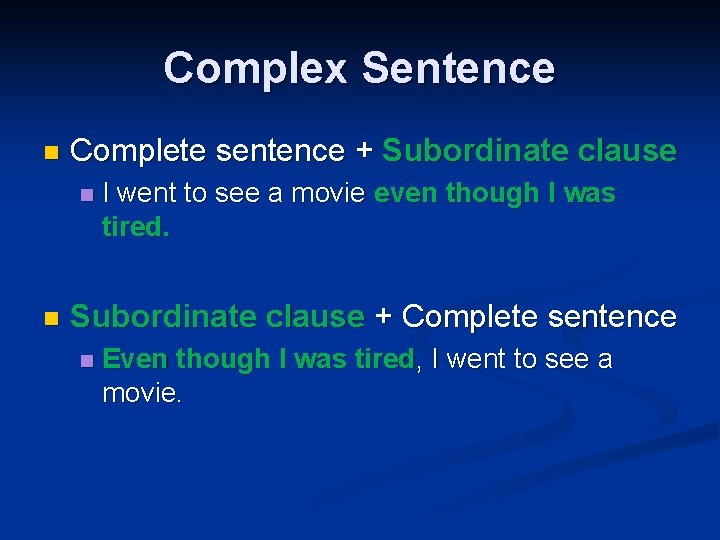 Complex Sentence

Complete sentence + Subordinate clause

I went to see a movie even though I was tired.

Subordinate clause + Complete sentence

Even though I was tired, I went to see a movie.